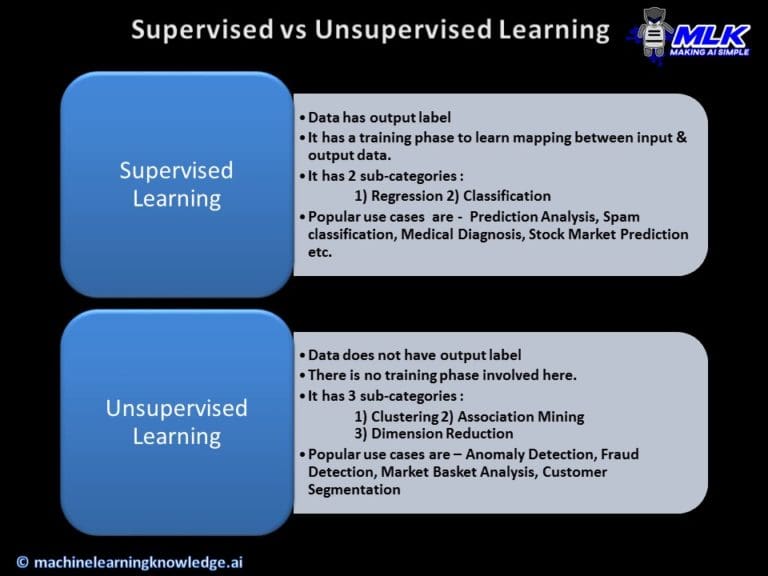 Supervised vs Unsupervised Learning

MLK
MAKING AI SIMPLE

Supervised Learning

• Data has output label
• It has a training phase to learn mapping between input & output data.
• It has 2 sub-categories :
1) Regression 2) Classification
• Popular use cases are - Prediction Analysis, Spam classification, Medical Diagnosis, Stock Market Prediction etc.

Unsupervised Learning

• Data does not have output label
• There is no training phase involved here.
• It has 3 sub-categories :
1) Clustering 2) Association Mining
3) Dimension Reduction
• Popular use cases are – Anomaly Detection, Fraud Detection, Market Basket Analysis, Customer Segmentation

© machinelearningknowledge.ai